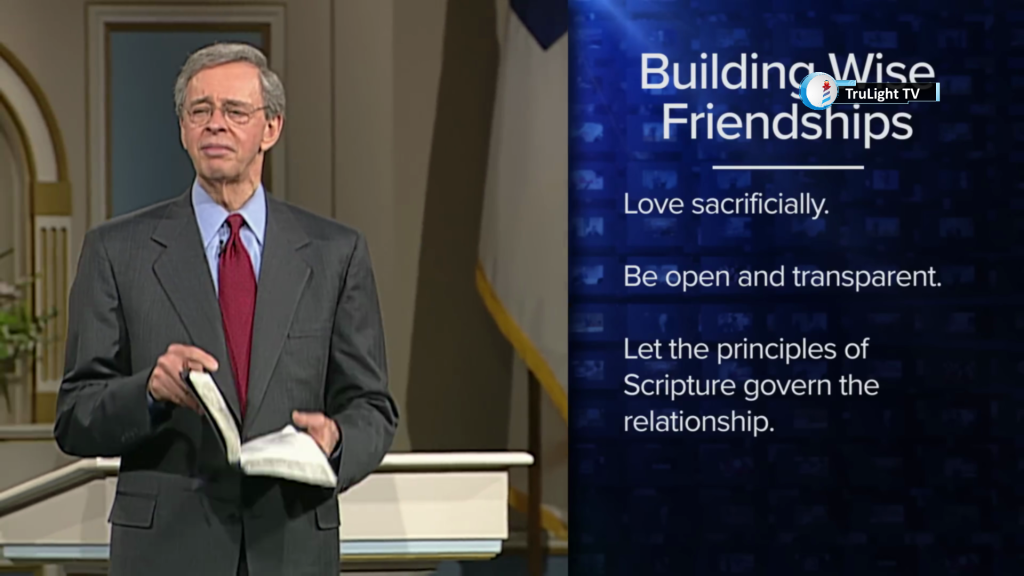 Building Wise Friendships

TruLight TV

Love sacrificially.

Be open and transparent.

Let the principles of Scripture govern the relationship.